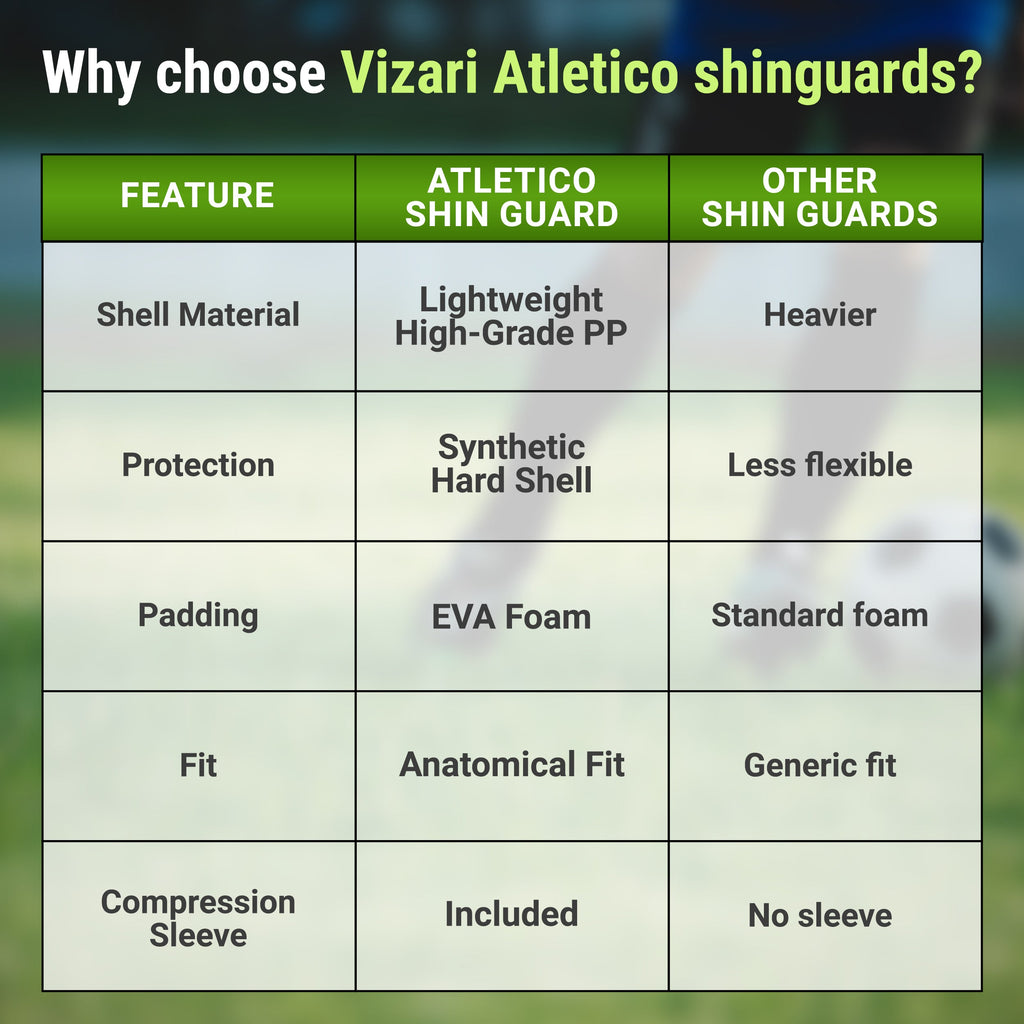 Why choose Vizari Atletico shinguards?

| FEATURE | ATLETICO SHIN GUARD | OTHER SHIN GUARDS |
|---|---|---|
| Shell Material | Lightweight High-Grade PP | Heavier |
| Protection | Synthetic Hard Shell | Less flexible |
| Padding | EVA Foam | Standard foam |
| Fit | Anatomical Fit | Generic fit |
| Compression Sleeve | Included | No sleeve |